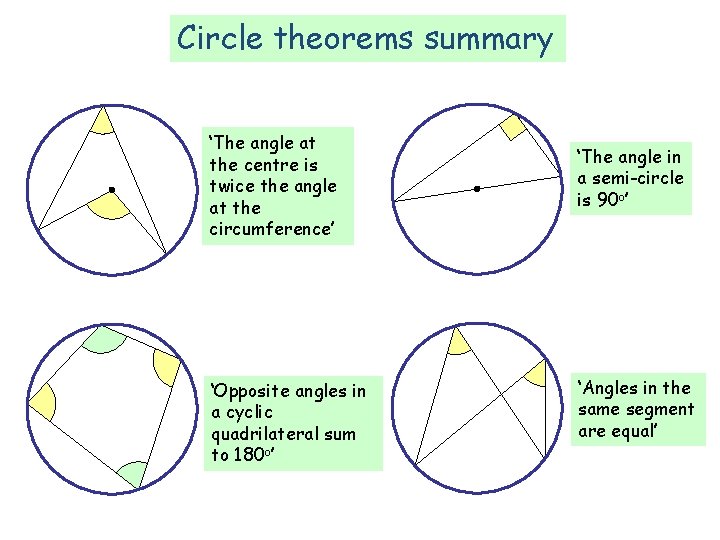 Circle theorems summary

'The angle at the centre is twice the angle at the circumference'

'The angle in a semi-circle is $90^o$'

'Opposite angles in a cyclic quadrilateral sum to $180^o$'

'Angles in the same segment are equal'